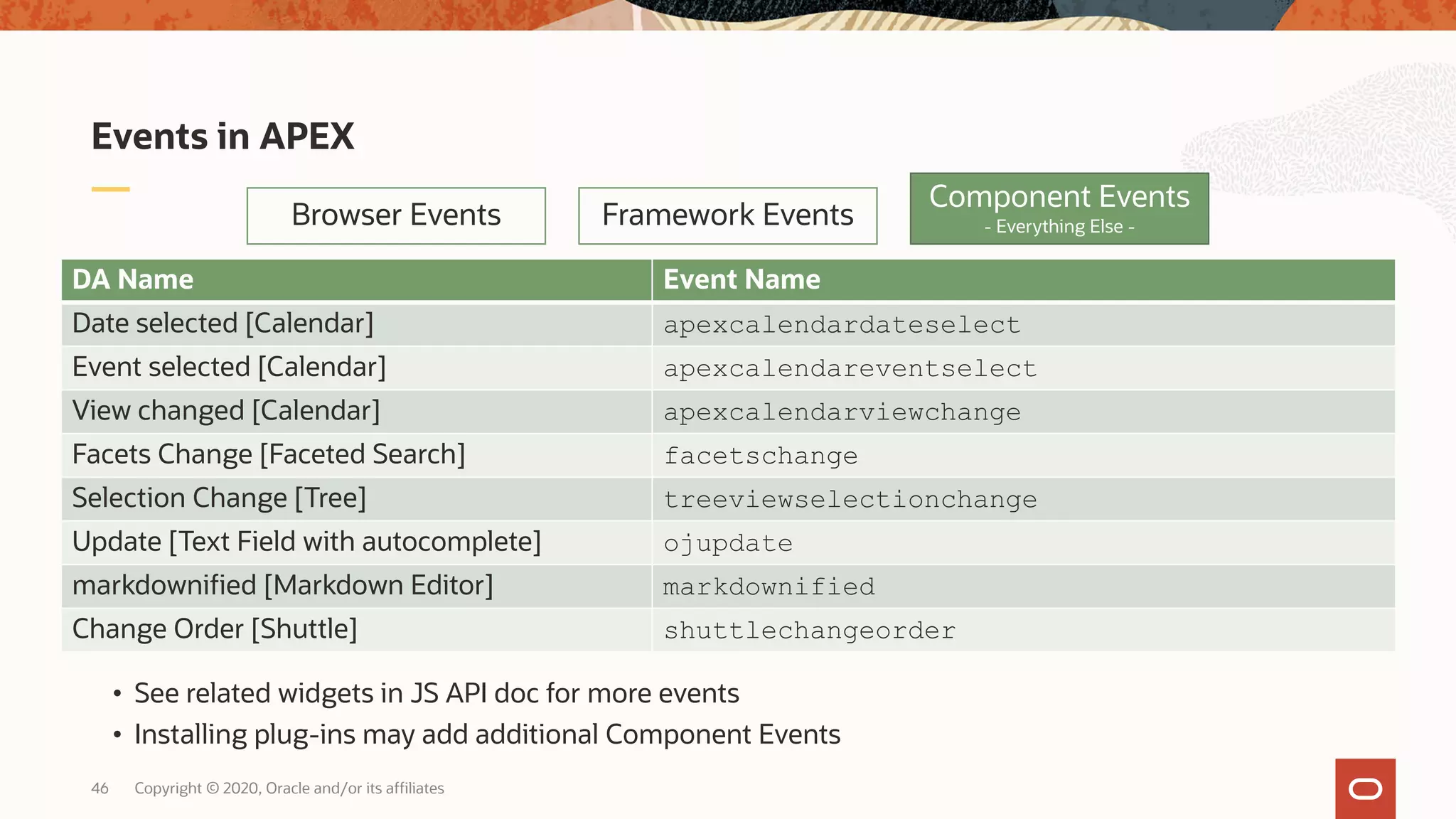 Events in APEX

Browser Events

Framework Events

Component Events
- Everything Else -

| DA Name | Event Name |
|---|---|
| Date selected [Calendar] | apexcalendardateselect |
| Event selected [Calendar] | apexcalendareventselect |
| View changed [Calendar] | apexcalendarviewchange |
| Facets Change [Faceted Search] | facetschange |
| Selection Change [Tree] | treeviewselectionchange |
| Update [Text Field with autocomplete] | ojupdate |
| markdownified [Markdown Editor] | markdownified |
| Change Order [Shuttle] | shuttlechangeorder |

• See related widgets in JS API doc for more events
• Installing plug-ins may add additional Component Events

46 Copyright © 2020, Oracle and/or its affiliates